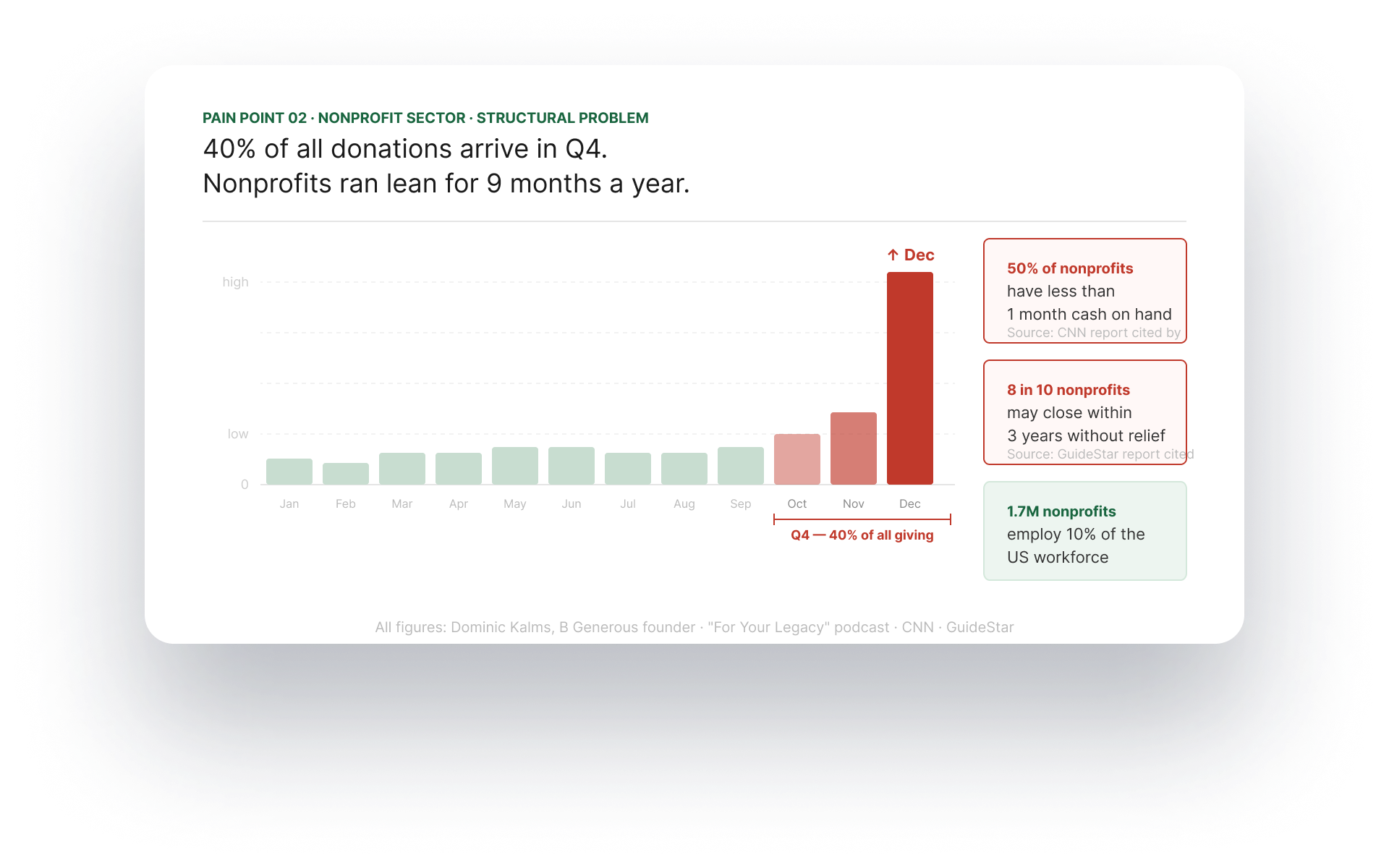 PAIN POINT 02 · NONPROFIT SECTOR · STRUCTURAL PROBLEM

40% of all donations arrive in Q4.
Nonprofits ran lean for 9 months a year.

↑ Dec

high

low

0

Jan Feb Mar Apr May Jun Jul Aug Sep Oct Nov Dec

Q4 — 40% of all giving

50% of nonprofits
have less than
1 month cash on hand
Source: CNN report cited by

8 in 10 nonprofits
may close within
3 years without relief
Source: GuideStar report cited

1.7M nonprofits
employ 10% of the
US workforce

All figures: Dominic Kalms, B Generous founder · "For Your Legacy" podcast · CNN · GuideStar